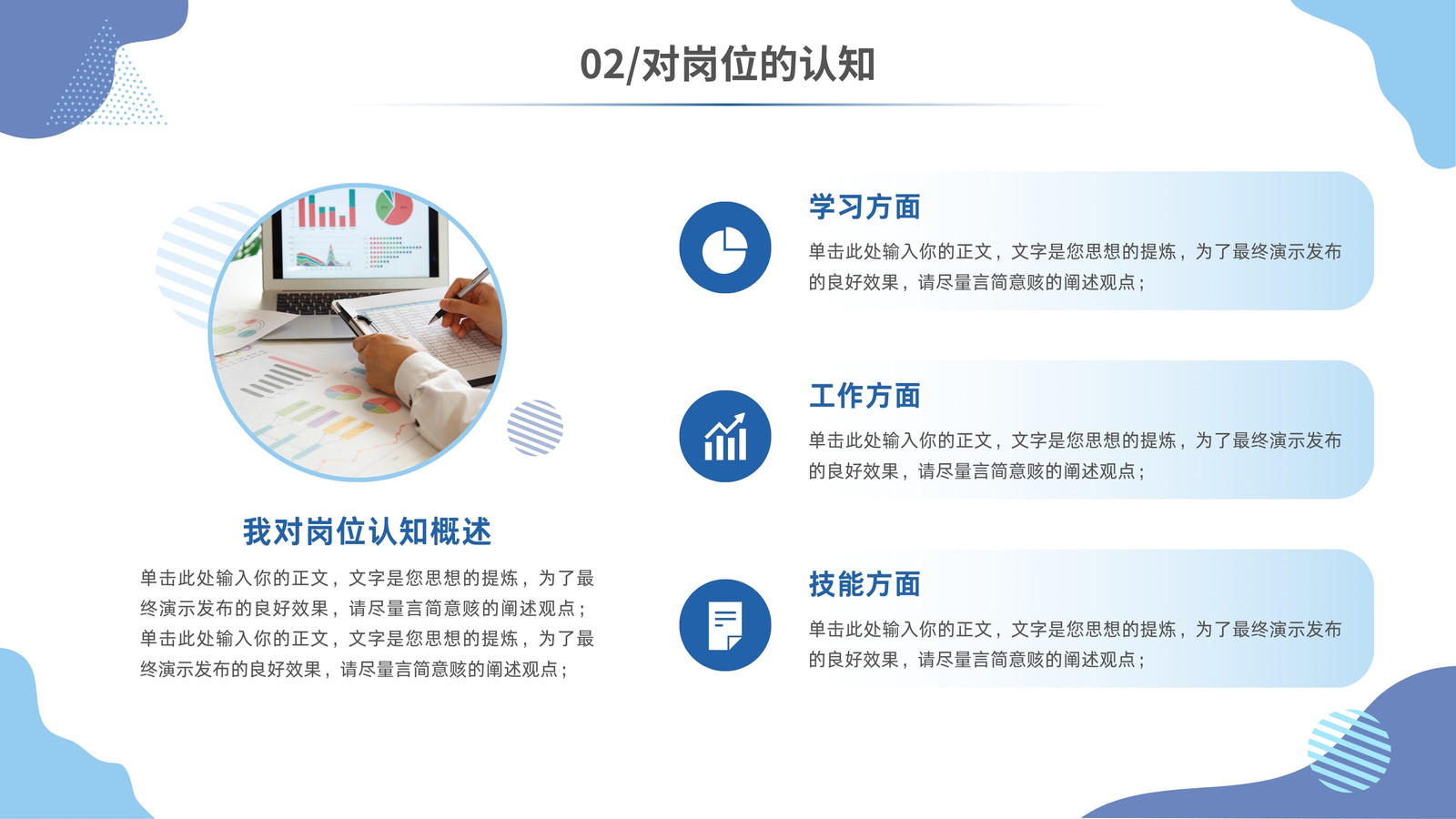 02/对岗位的认知

我对岗位认知概述

单击此处输入你的正文，文字是您思想的提炼，为了最终演示发布的良好效果，请尽量言简意赅的阐述观点；单击此处输入你的正文，文字是您思想的提炼，为了最终演示发布的良好效果，请尽量言简意赅的阐述观点；

学习方面

单击此处输入你的正文，文字是您思想的提炼，为了最终演示发布的良好效果，请尽量言简意赅的阐述观点；

工作方面

单击此处输入你的正文，文字是您思想的提炼，为了最终演示发布的良好效果，请尽量言简意赅的阐述观点；

技能方面

单击此处输入你的正文，文字是您思想的提炼，为了最终演示发布的良好效果，请尽量言简意赅的阐述观点；